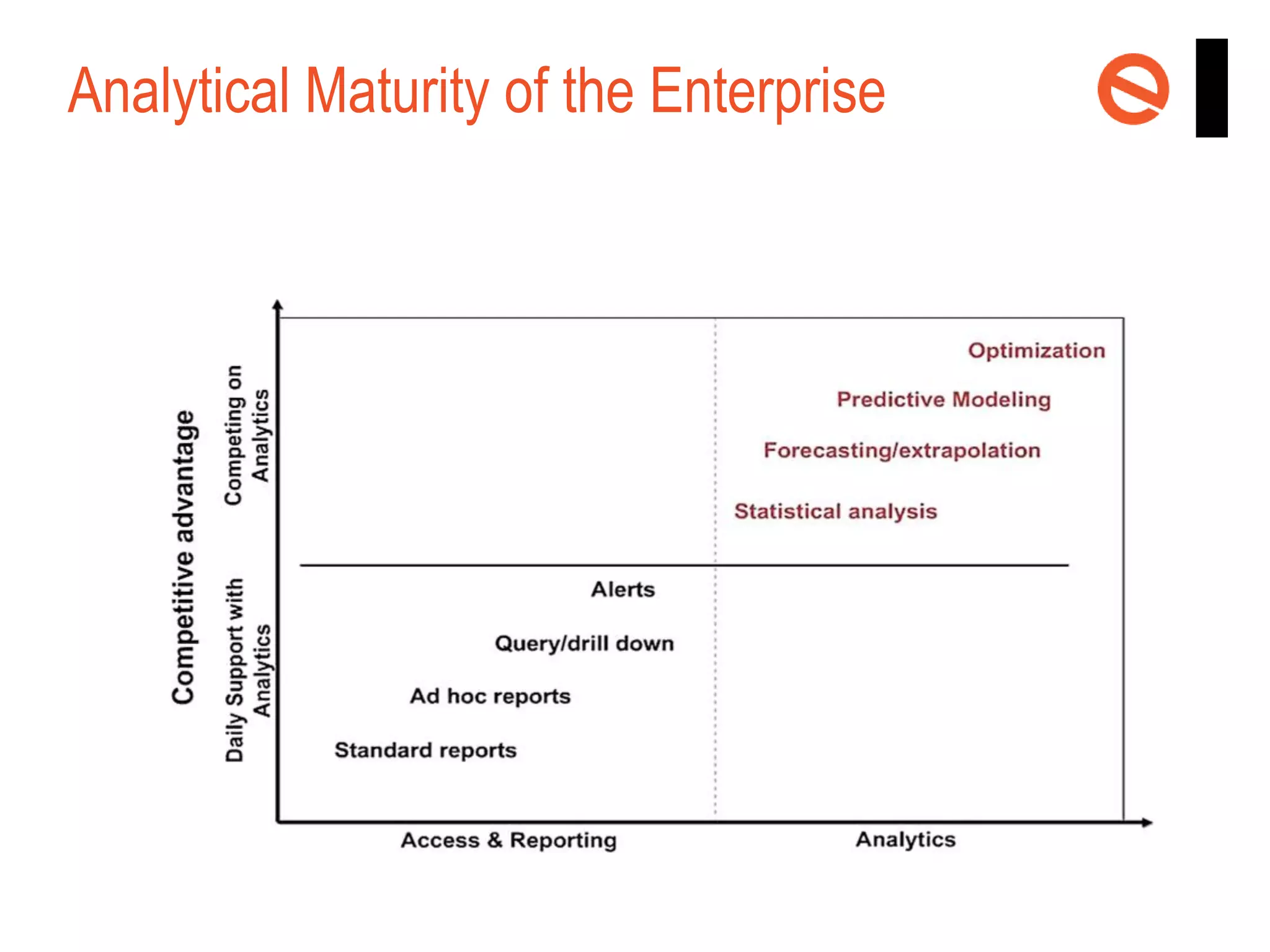 Analytical Maturity of the Enterprise

Competitive advantage

Competing on Analytics

Daily Support with Analytics

Optimization

Predictive Modeling

Forecasting/extrapolation

Statistical analysis

Alerts

Query/drill down

Ad hoc reports

Standard reports

Access & Reporting

Analytics